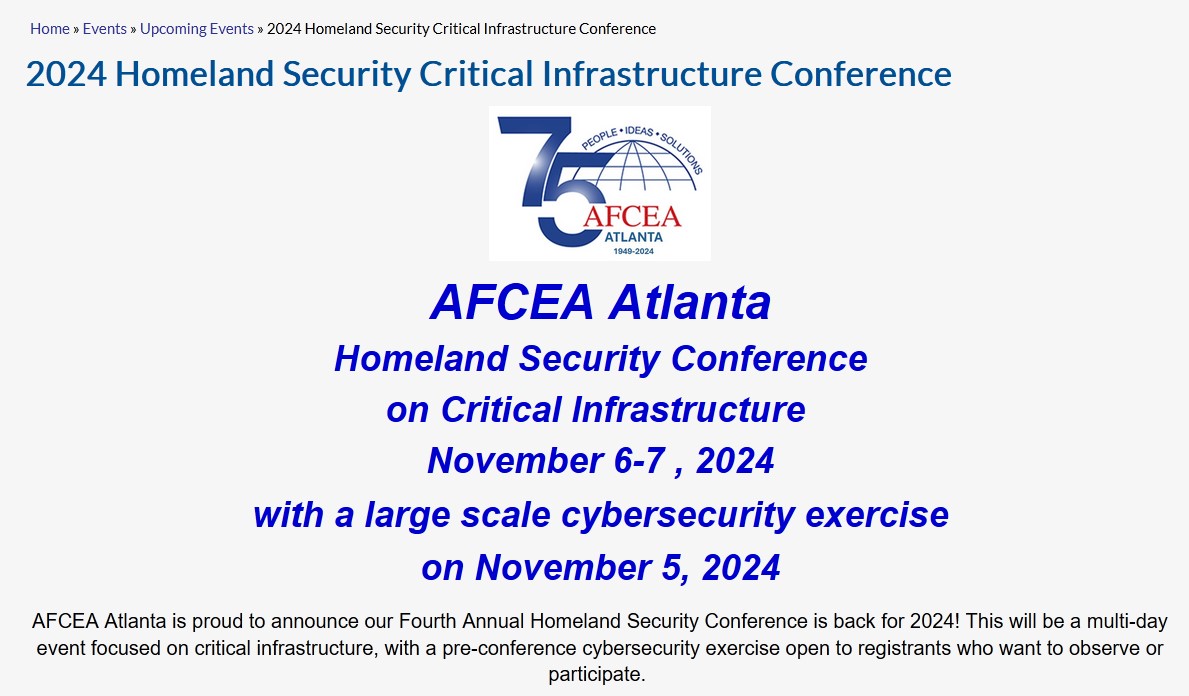 Home » Events » Upcoming Events » 2024 Homeland Security Critical Infrastructure Conference

2024 Homeland Security Critical Infrastructure Conference

75 PEOPLE • IDEAS • SOLUTIONS AFCEA ATLANTA 1949-2024

AFCEA Atlanta
Homeland Security Conference
on Critical Infrastructure
November 6-7 , 2024
with a large scale cybersecurity exercise
on November 5, 2024

AFCEA Atlanta is proud to announce our Fourth Annual Homeland Security Conference is back for 2024! This will be a multi-day event focused on critical infrastructure, with a pre-conference cybersecurity exercise open to registrants who want to observe or participate.